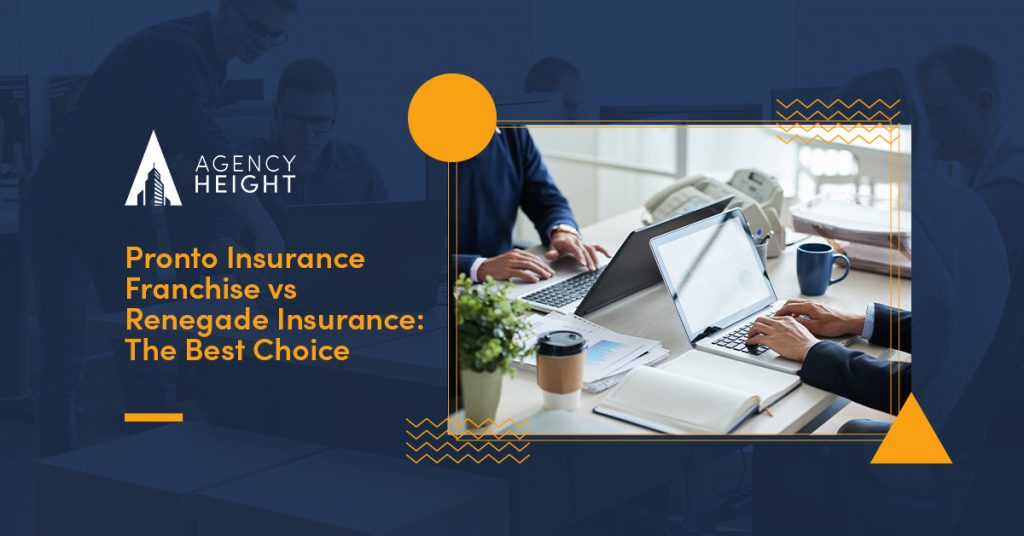 AGENCY HEIGHT

Pronto Insurance Franchise vs Renegade Insurance: The Best Choice